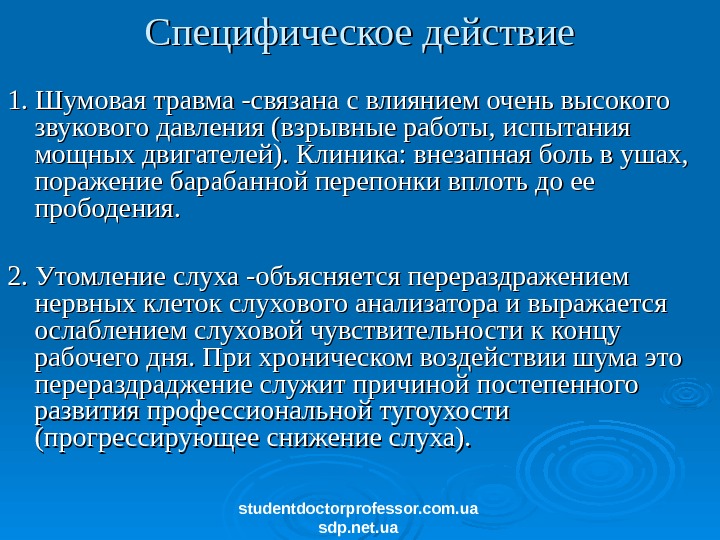 Специфическое действие

1. Шумовая травма -связана с влиянием очень высокого звукового давления (взрывные работы, испытания мощных двигателей). Клиника: внезапная боль в ушах, поражение барабанной перепонки вплоть до ее прободения.

2. Утомление слуха -объясняется перераздражением нервных клеток слухового анализатора и выражается ослаблением слуховой чувствительности к концу рабочего дня. При хроническом воздействии шума это перераздраджение служит причиной постепенного развития профессиональной тугоухости (прогрессирующее снижение слуха).

studentdoctorprofessor.com.ua
sdp.net.ua